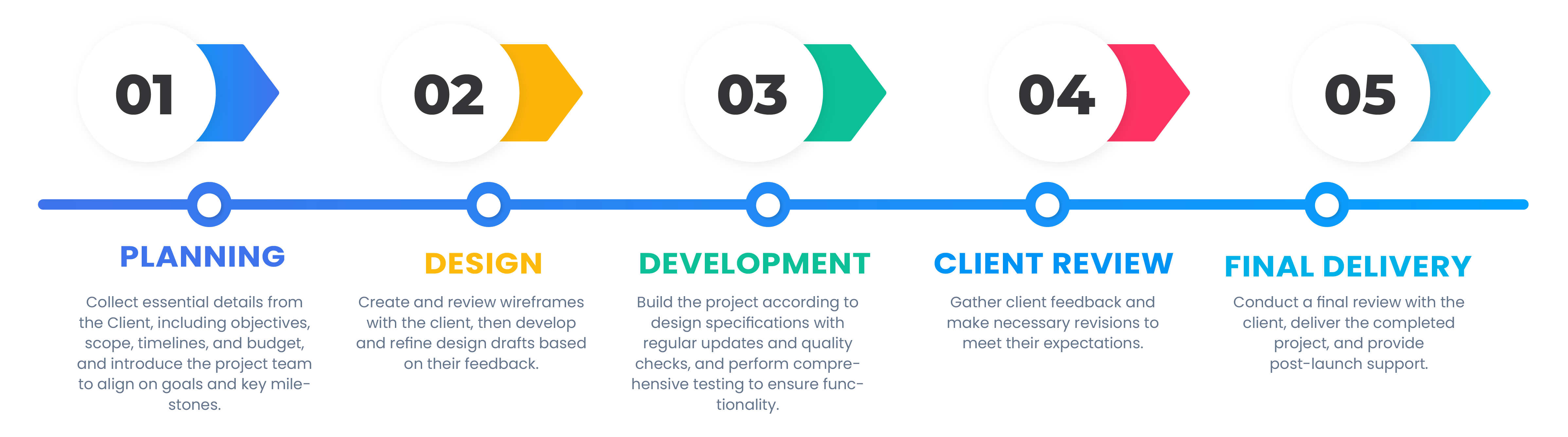 01

PLANNING

Collect essential details from the Client, including objectives, scope, timelines, and budget, and introduce the project team to align on goals and key milestones.

02

DESIGN

Create and review wireframes with the client, then develop and refine design drafts based on their feedback.

03

DEVELOPMENT

Build the project according to design specifications with regular updates and quality checks, and perform comprehensive testing to ensure functionality.

04

CLIENT REVIEW

Gather client feedback and make necessary revisions to meet their expectations.

05

FINAL DELIVERY

Conduct a final review with the client, deliver the completed project, and provide post-launch support.